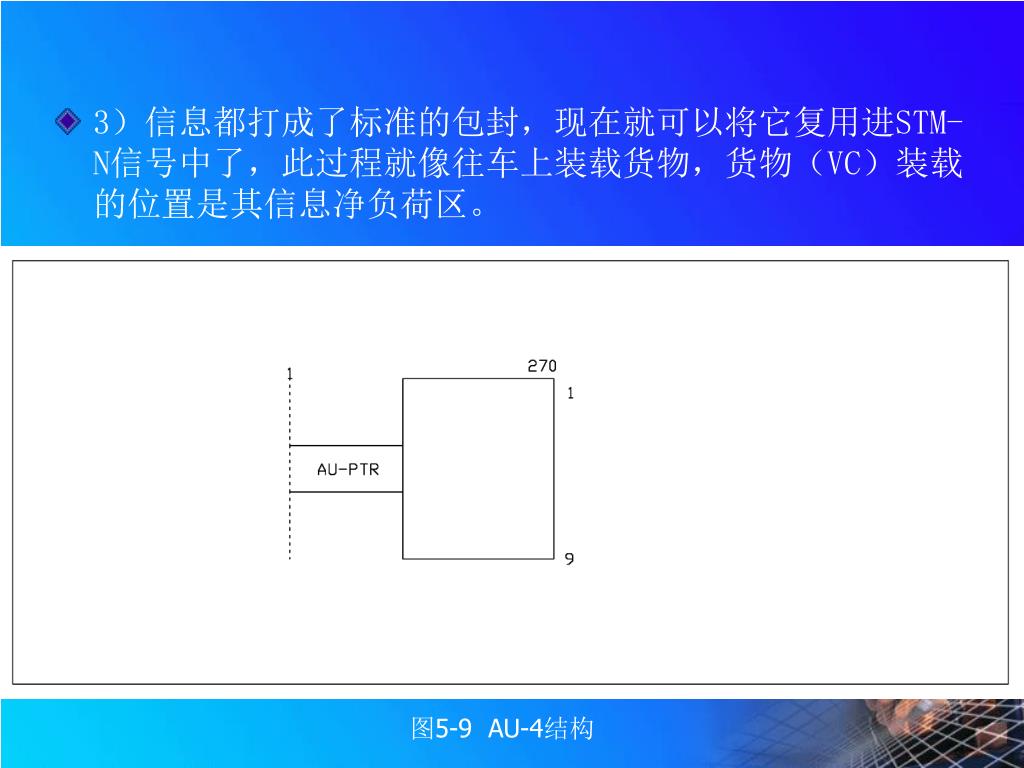 3）信息都打成了标准的包封，现在就可以将它复用进STM-N信号中了，此过程就像往车上装载货物，货物（VC）装载的位置是其信息净负荷区。

1

270

1

AU-PTR

9

图5-9 AU-4结构